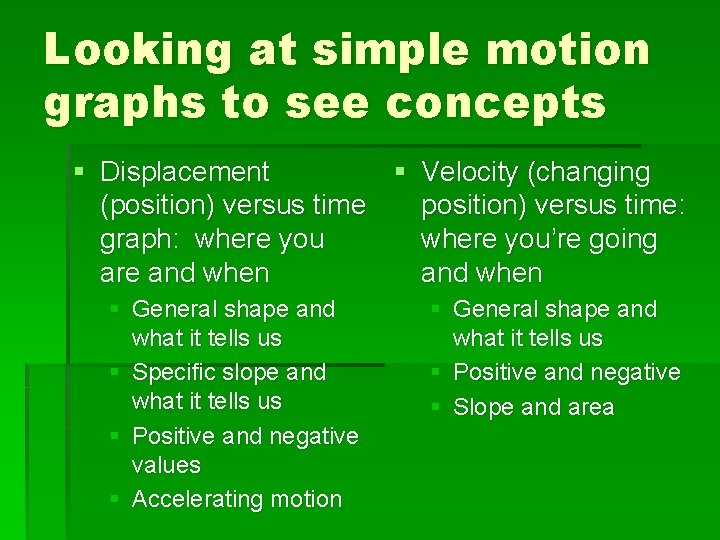 Looking at simple motion graphs to see concepts

▪ Displacement (position) versus time graph: where you are and when
▪ General shape and what it tells us
▪ Specific slope and what it tells us
▪ Positive and negative values
▪ Accelerating motion

▪ Velocity (changing position) versus time: where you're going and when
▪ General shape and what it tells us
▪ Positive and negative
▪ Slope and area